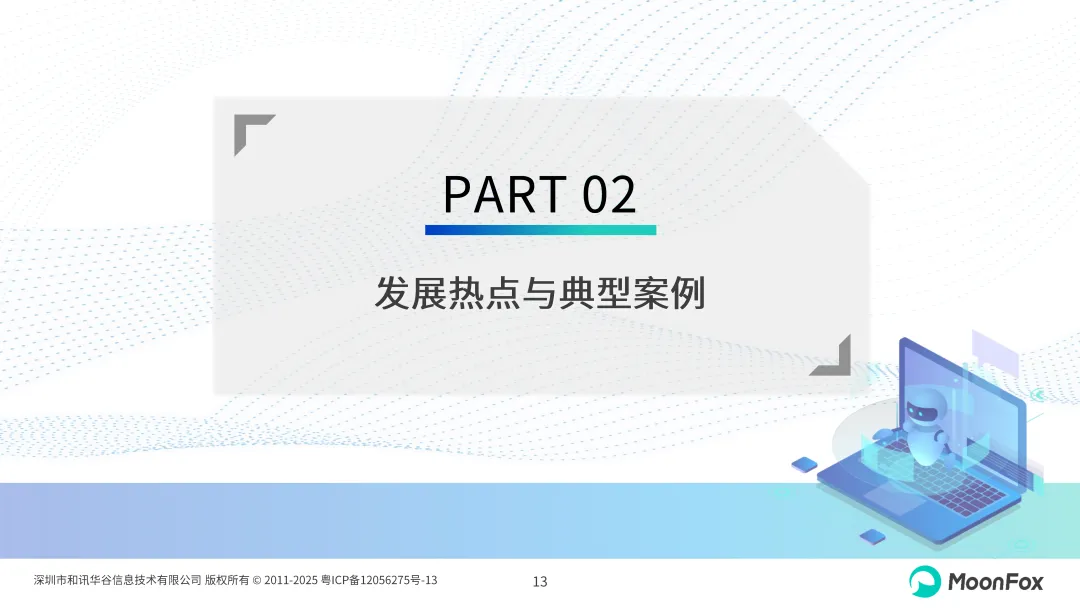 PART 02

发展热点与典型案例

深圳市和讯华谷信息技术有限公司 版权所有 © 2011-2025 粤ICP备12056275号-13

13

MoonFox